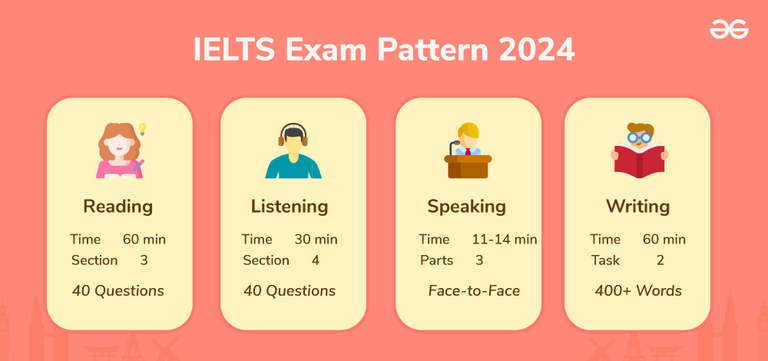 IELTS Exam Pattern 2024

Reading

Time 60 min
Section 3

40 Questions

Listening

Time 30 min
Section 4

40 Questions

Speaking

Time 11-14 min
Parts 3

Face-to-Face

Writing

Time 60 min
Task 2

400+ Words